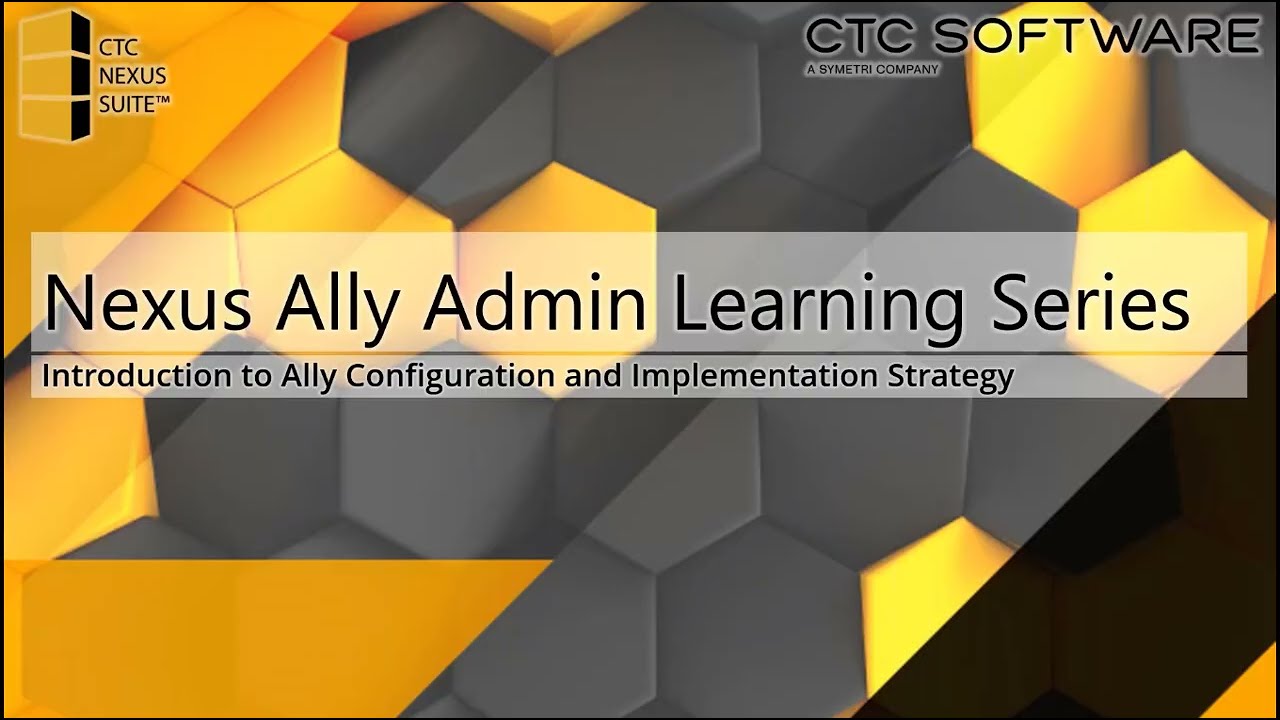 CTC
NEXUS
SUITE™

CTC SOFTWARE
A SYMETRI COMPANY

Nexus Ally Admin Learning Series

Introduction to Ally Configuration and Implementation Strategy